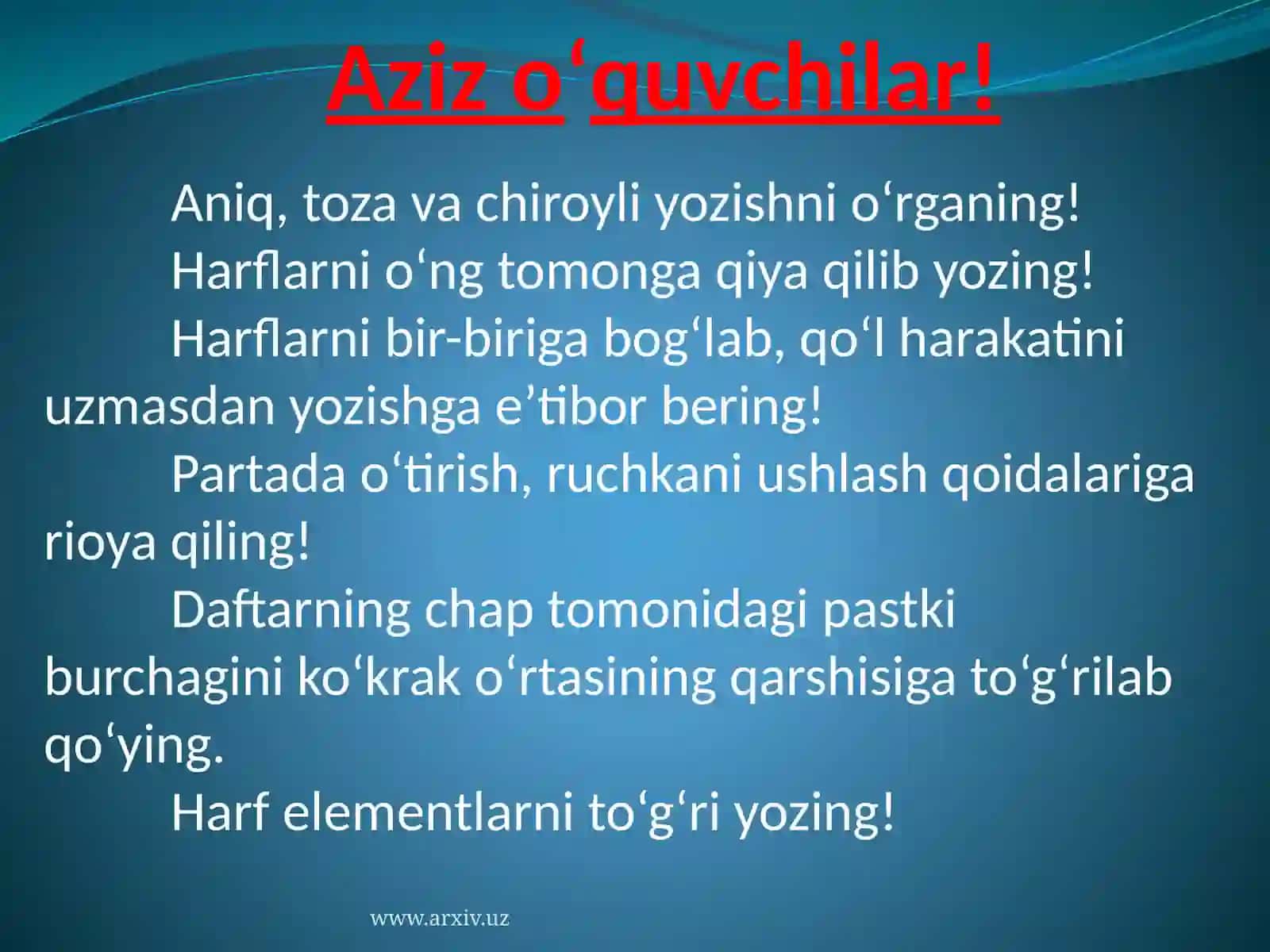 Aziz o‘quvchilar!

Aniq, toza va chiroyli yozishni o‘rganing!

Harflarni o‘ng tomonga qiya qilib yozing!

Harflarni bir-biriga bog‘lab, qo‘l harakatini uzmasdan yozishga e’tibor bering!

Partada o‘tirish, ruchkani ushlash qoidalariga rioya qiling!

Daftarning chap tomonidagi pastki burchagini ko‘krak o‘rtasining qarshisiga to‘g‘rilab qo‘ying.

Harf elementlarni to‘g‘ri yozing!

www.arxiv.uz